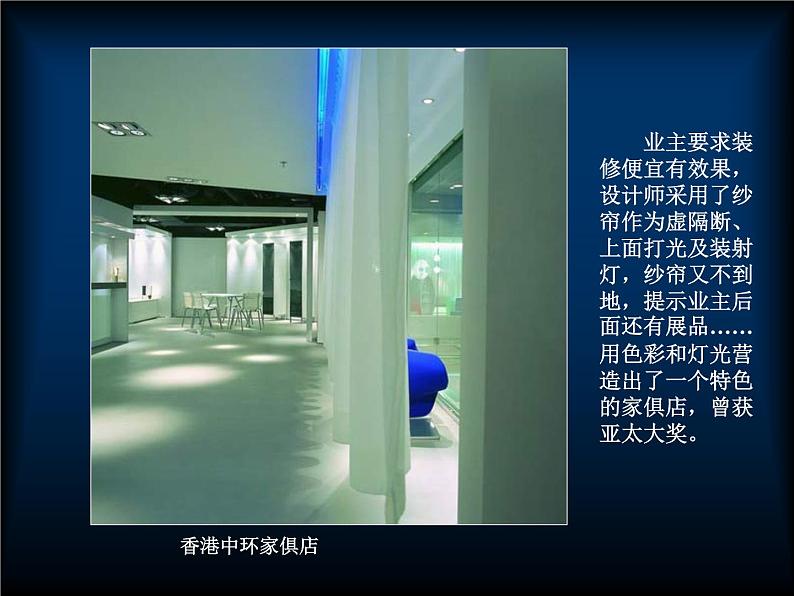 业主要求装修便宜有效果，设计师采用了纱帘作为虚隔断、上面打光及装射灯，纱帘又不到地，提示业主后面还有展品……用色彩和灯光营造出了一个特色的家俱店，曾获亚太大奖。

香港中环家俱店